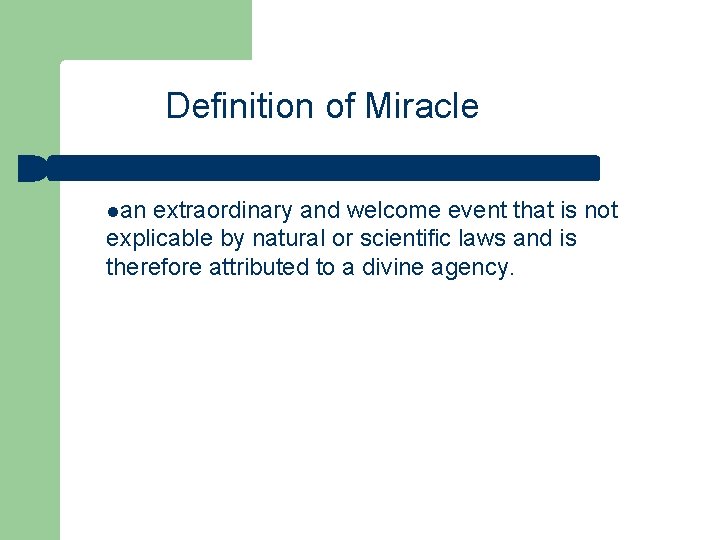 Definition of Miracle

●an extraordinary and welcome event that is not explicable by natural or scientific laws and is therefore attributed to a divine agency.